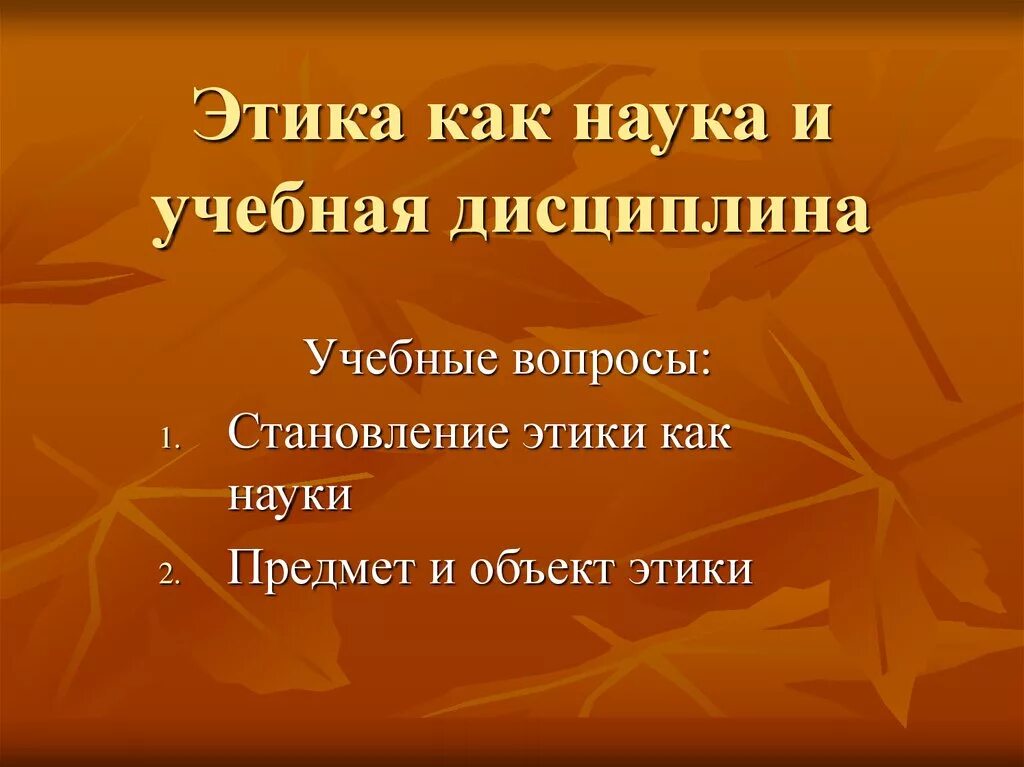 Этика как наука и учебная дисциплина

Учебные вопросы:

1. Становление этики как науки
2. Предмет и объект этики